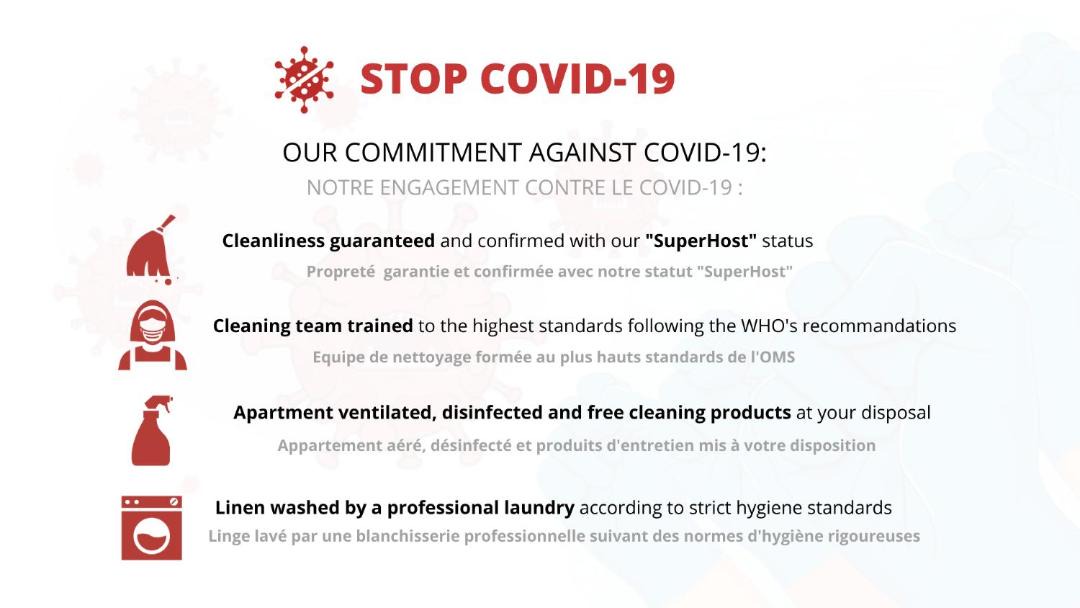 STOP COVID-19

OUR COMMITMENT AGAINST COVID-19:

NOTRE ENGAGEMENT CONTRE LE COVID-19 :

Cleanliness guaranteed and confirmed with our "SuperHost" status

Propreté garantie et confirmée avec notre statut "SuperHost"

Cleaning team trained to the highest standards following the WHO's recommandations

Equipe de nettoyage formée au plus hauts standards de l'OMS

Apartment ventilated, disinfected and free cleaning products at your disposal

Appartement aéré, désinfecté et produits d'entretien mis à votre disposition

Linen washed by a professional laundry according to strict hygiene standards

Linge lavé par une blanchisserie professionnelle suivant des normes d'hygiène rigoureuses